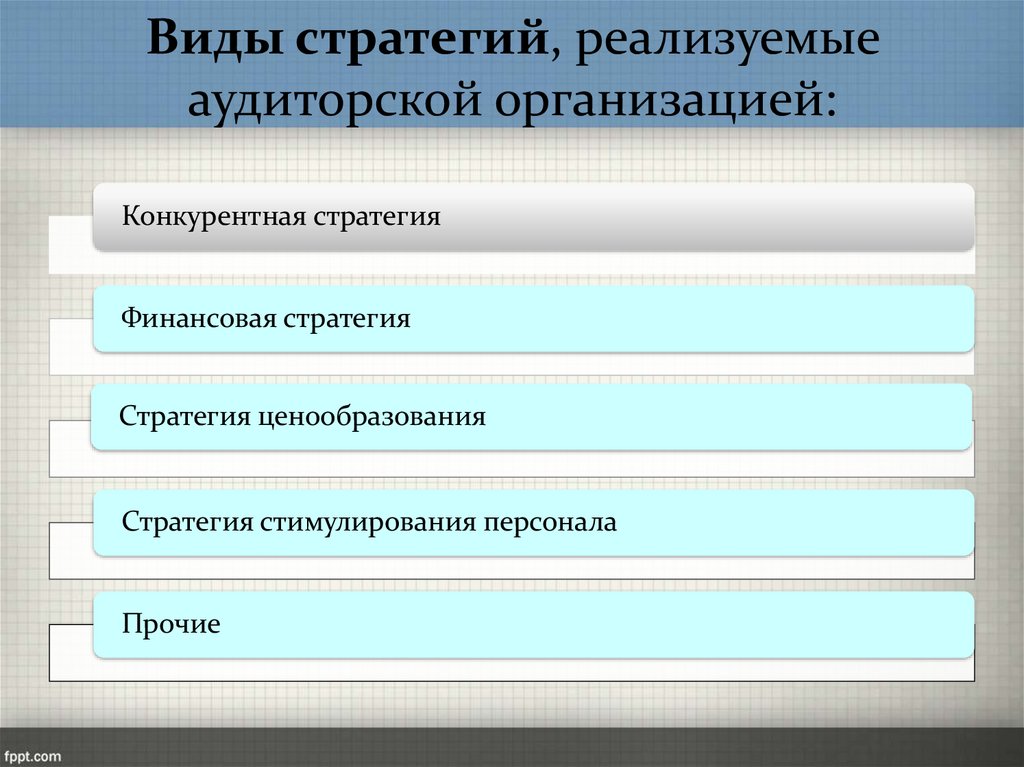 Виды стратегий, реализуемые аудиторской организацией:

Конкурентная стратегия

Финансовая стратегия

Стратегия ценообразования

Стратегия стимулирования персонала

Прочие

fppt.com